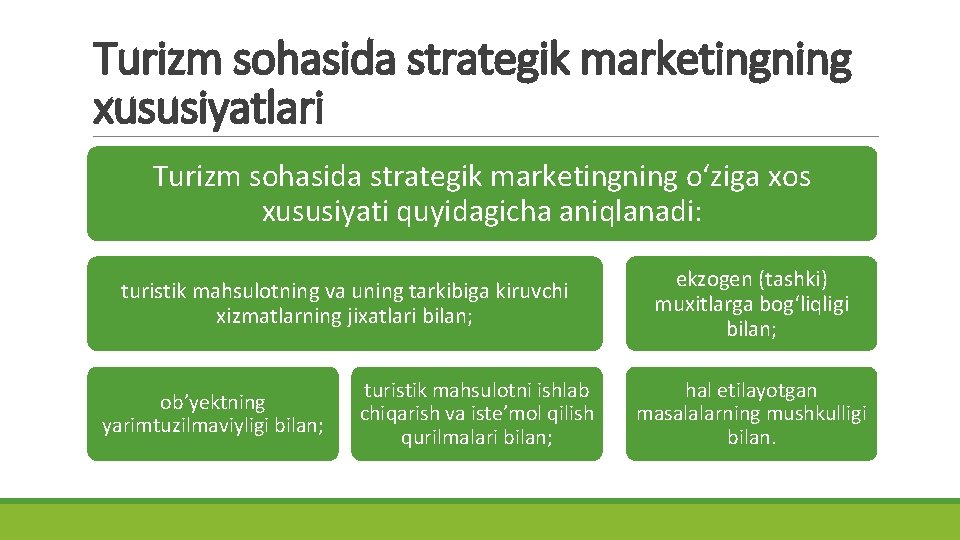 Turizm sohasida strategik marketingning xususiyatlari

Turizm sohasida strategik marketingning o‘ziga xos xususiyati quyidagicha aniqlanadi:

turistik mahsulotning va uning tarkibiga kiruvchi xizmatlarning jixatlari bilan;

ekzogen (tashki) muxitlarga bog‘liqligi bilan;

ob’yektning yarimtuzilmaviyligi bilan;

turistik mahsulotni ishlab chiqarish va iste’mol qilish qurilmalari bilan;

hal etilayotgan masalalarning mushkulligi bilan.